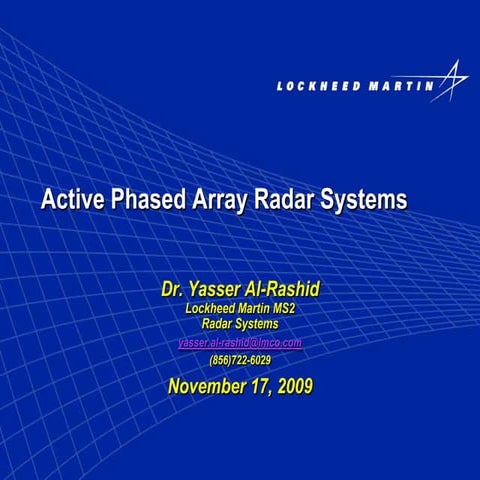 LOCKHEED MARTIN

Active Phased Array Radar Systems

Dr. Yasser Al-Rashid
Lockheed Martin MS2
Radar Systems
yasser.al-rashid@lmco.com
(856)722-6029

November 17, 2009